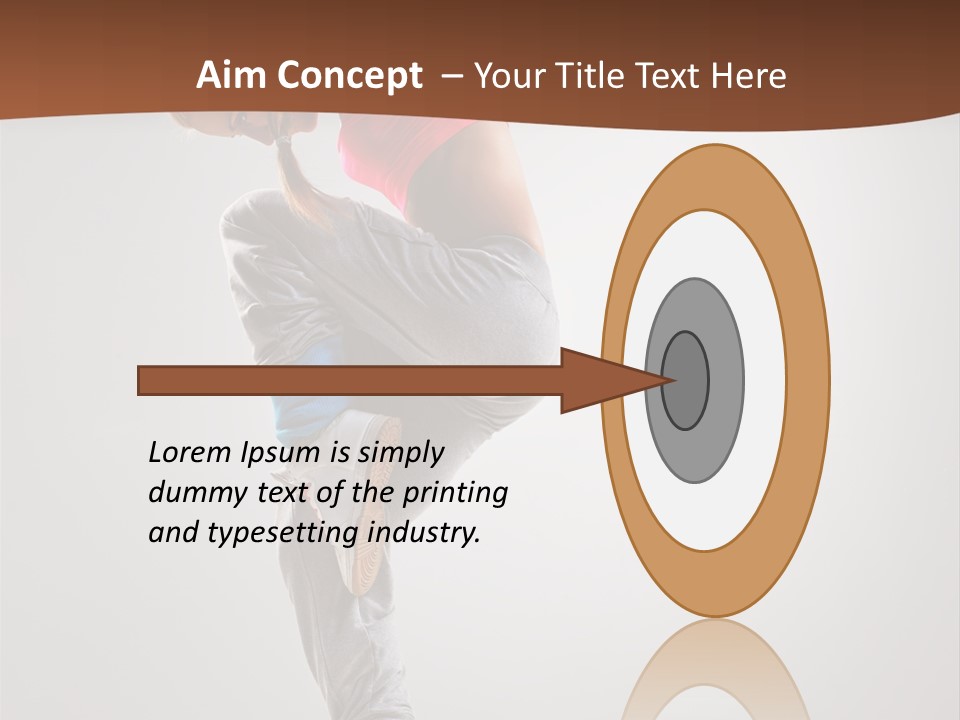 Aim Concept – Your Title Text Here

Lorem Ipsum is simply dummy text of the printing and typesetting industry.